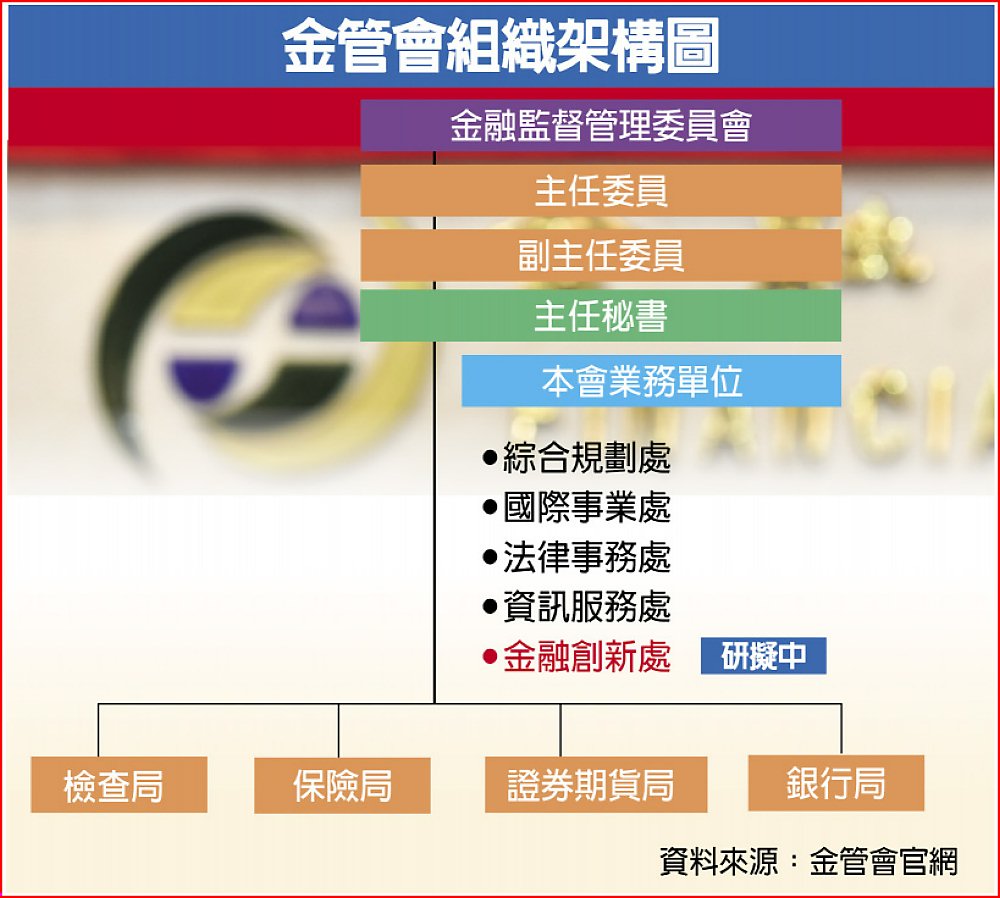 金管會組織架構圖

金融監督管理委員會

主任委員

副主任委員

主任秘書

本會業務單位

●綜合規劃處
●國際事業處
●法律事務處
●資訊服務處
●金融創新處 研擬中

檢查局

保險局

證券期貨局

銀行局

資料來源：金管會官網